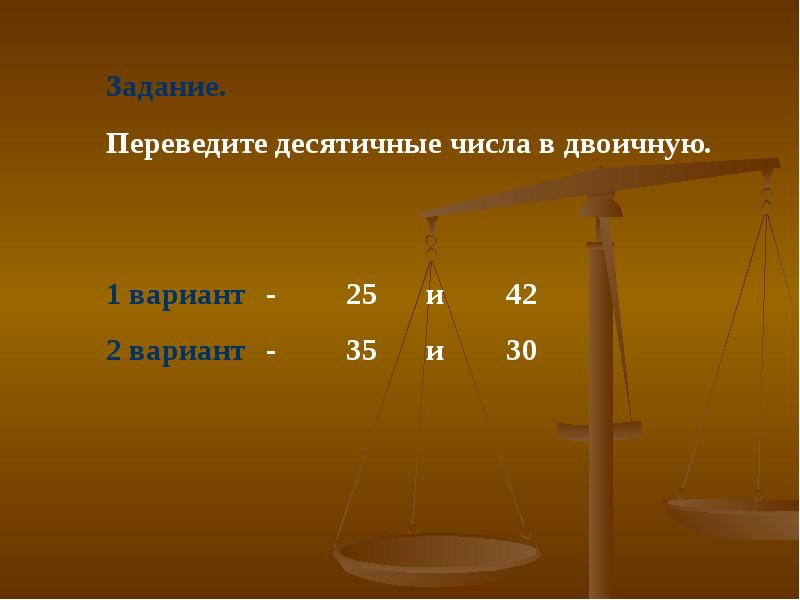 Задание.

Переведите десятичные числа в двоичную.

1 вариант - 25 и 42

2 вариант - 35 и 30